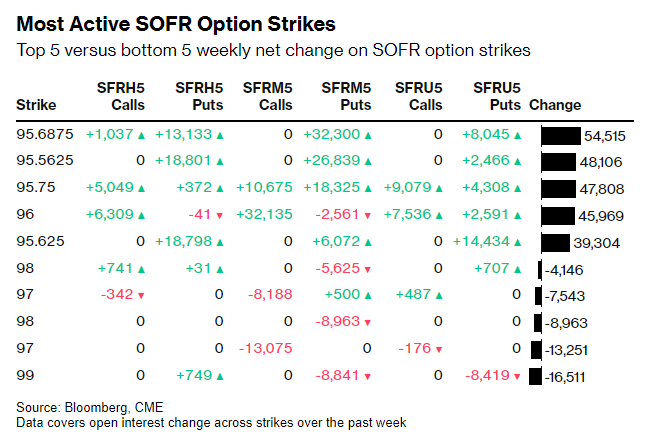 Most Active SOFR Option Strikes
Top 5 versus bottom 5 weekly net change on SOFR option strikes

| Strike | SFRH5 Calls | SFRH5 Puts | SFRM5 Calls | SFRM5 Puts | SFRU5 Calls | SFRU5 Puts | Change |
|---|---|---|---|---|---|---|---|
| 95.6875 | +1,037 ▲ | +13,133 ▲ | 0 | +32,300 ▲ | 0 | +8,045 ▲ | 54,515 |
| 95.5625 | 0 | +18,801 ▲ | 0 | +26,839 ▲ | 0 | +2,466 ▲ | 48,106 |
| 95.75 | +5,049 ▲ | +372 ▲ | +10,675 | +18,325 ▲ | +9,079 ▲ | +4,308 ▲ | 47,808 |
| 96 | +6,309 ▲ | -41 ▼ | +32,135 | -2,561 ▼ | +7,536 ▲ | +2,591 ▲ | 45,969 |
| 95.625 | 0 | +18,798 ▲ | 0 | +6,072 ▲ | 0 | +14,434 ▲ | 39,304 |
| 98 | +741 ▲ | +31 ▲ | 0 | -5,625 ▼ | 0 | +707 ▲ | -4,146 |
| 97 | -342 ▼ | 0 | -8,188 | +500 ▲ | +487 ▲ | 0 | -7,543 |
| 98 | 0 | 0 | 0 | -8,963 ▼ | 0 | 0 | -8,963 |
| 97 | 0 | 0 | -13,075 | 0 | -176 ▼ | 0 | -13,251 |
| 99 | 0 | +749 ▲ | 0 | -8,841 ▼ | 0 | -8,419 ▼ | -16,511 |

Source: Bloomberg, CME
Data covers open interest change across strikes over the past week